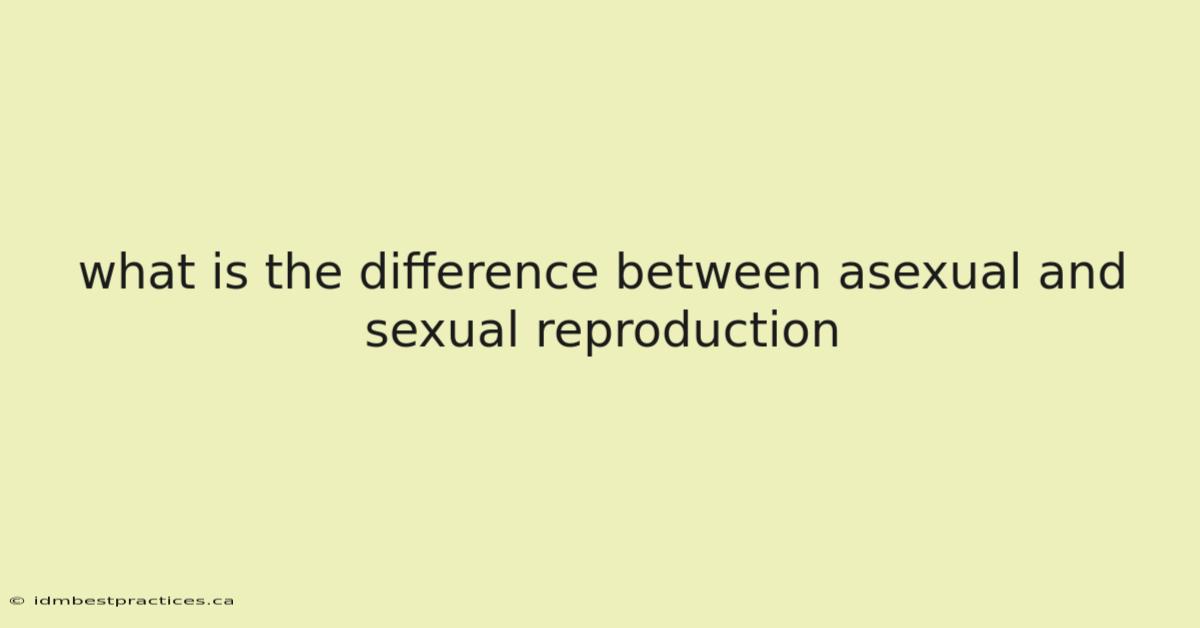 what is the difference between asexual and sexual reproduction

© idmbestpractices.ca